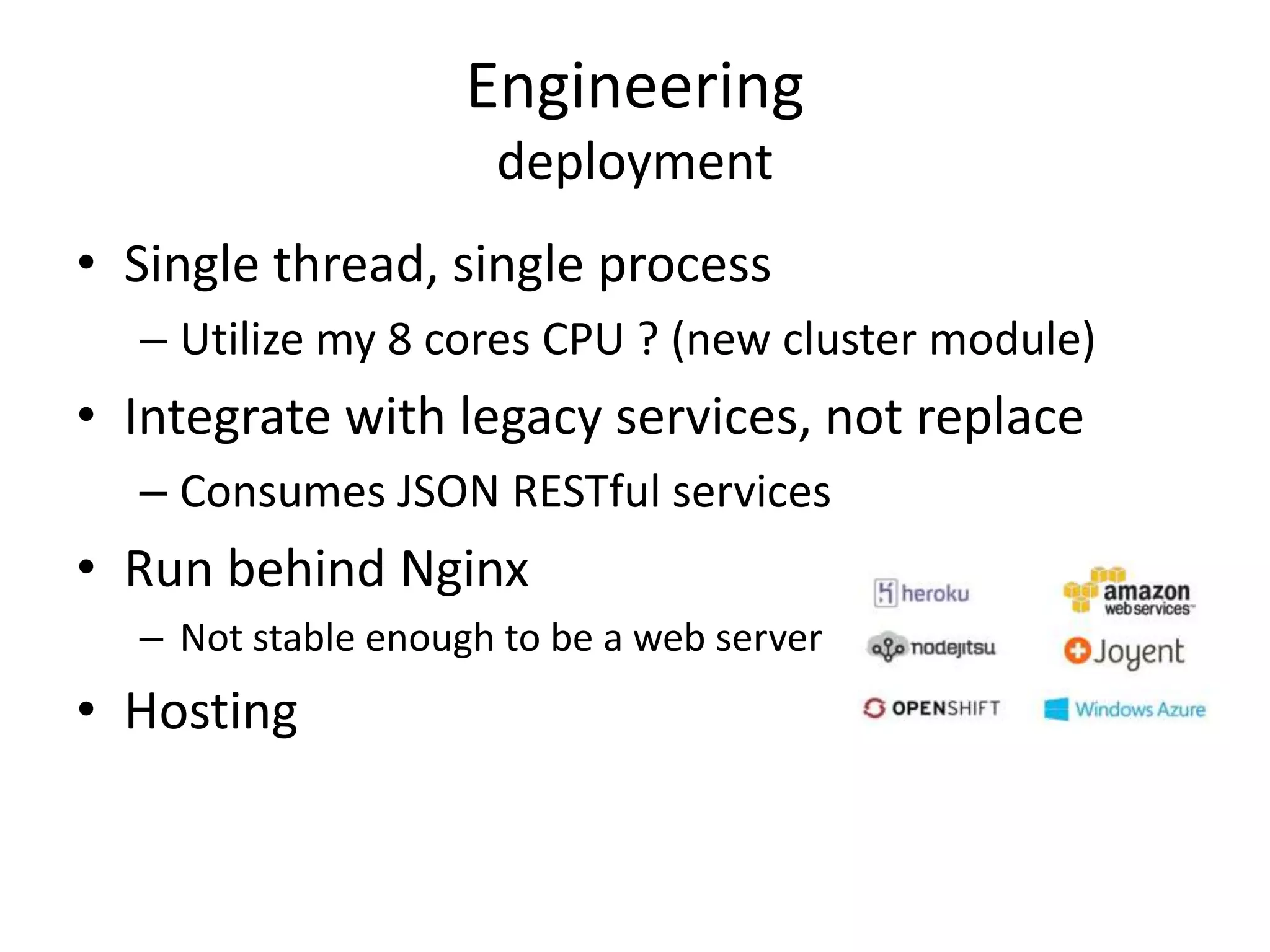 Engineering
deployment

• Single thread, single process
– Utilize my 8 cores CPU ? (new cluster module)
• Integrate with legacy services, not replace
– Consumes JSON RESTful services
• Run behind Nginx
– Not stable enough to be a web server
• Hosting

heroku
amazon web services
nodejitsu
Joyent
OPENSHIFT
Windows Azure